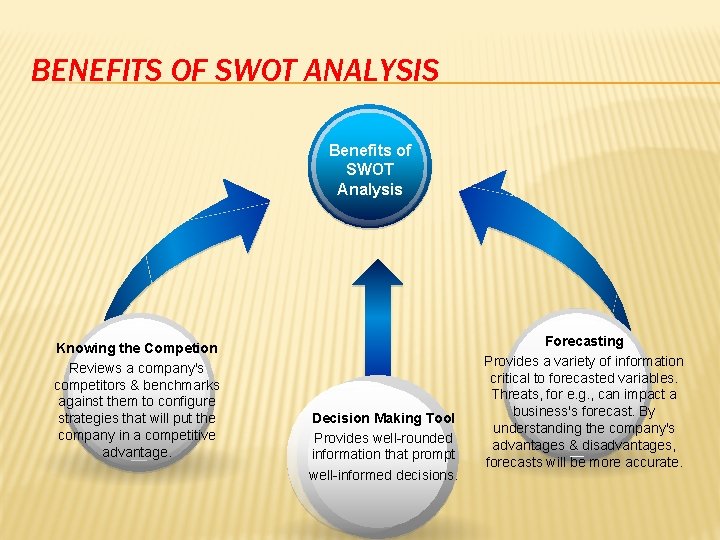 BENEFITS OF SWOT ANALYSIS

Benefits of SWOT Analysis

Knowing the Competion
Reviews a company's competitors & benchmarks against them to configure strategies that will put the company in a competitive advantage.

Decision Making Tool
Provides well-rounded information that prompt well-informed decisions.

Forecasting
Provides a variety of information critical to forecasted variables. Threats, for e.g., can impact a business's forecast. By understanding the company's advantages & disadvantages, forecasts will be more accurate.